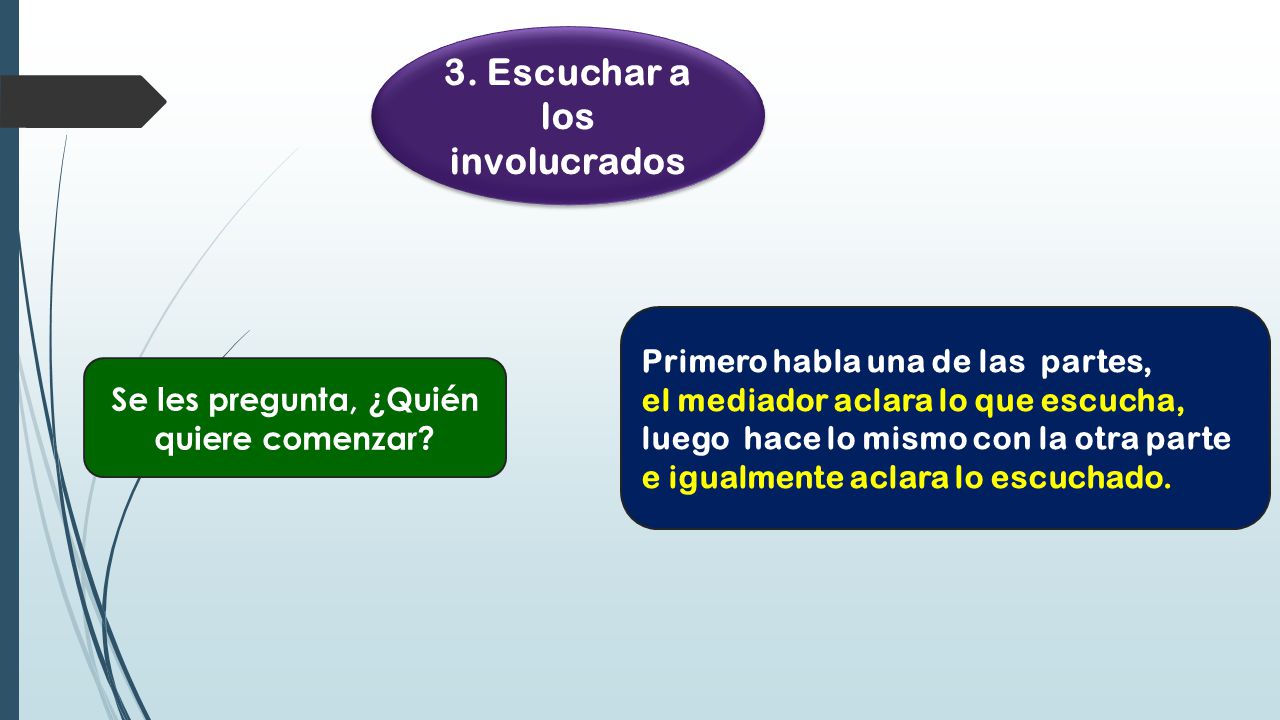 3. Escuchar a los involucrados

Se les pregunta, ¿Quién quiere comenzar?

Primero habla una de las partes, el mediador aclara lo que escucha, luego hace lo mismo con la otra parte e igualmente aclara lo escuchado.